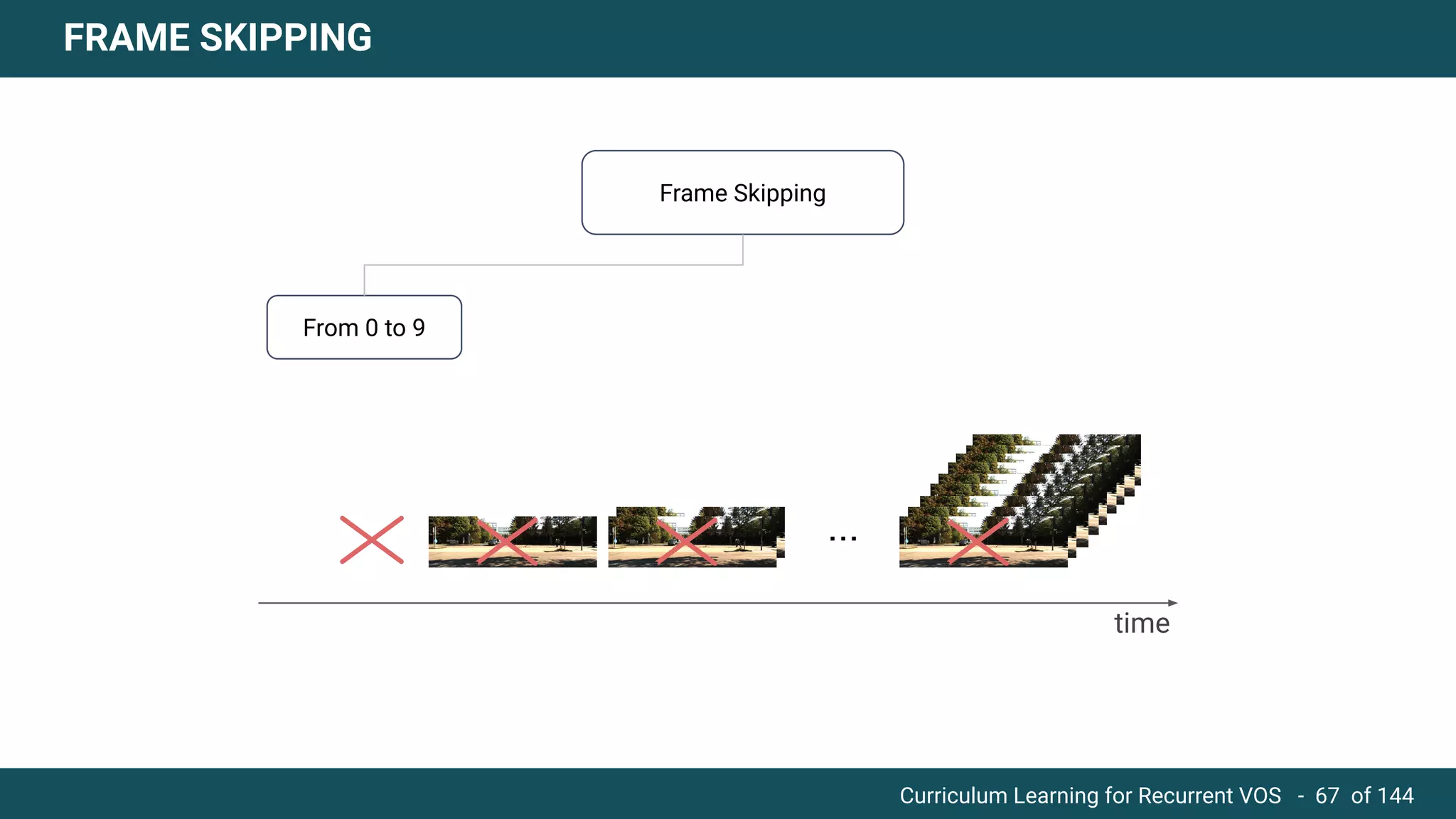 FRAME SKIPPING

Frame Skipping

From 0 to 9

...

time

Curriculum Learning for Recurrent VOS - 67 of 144